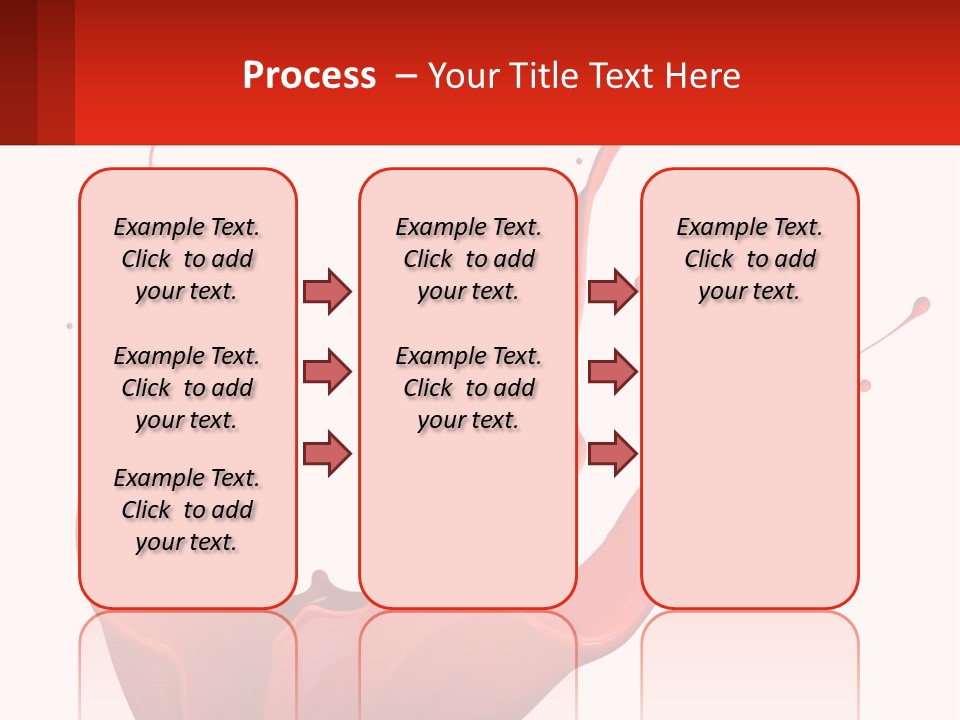 Process – Your Title Text Here

Example Text. Click to add your text.

Example Text. Click to add your text.

Example Text. Click to add your text.

Example Text. Click to add your text.

Example Text. Click to add your text.

Example Text. Click to add your text.